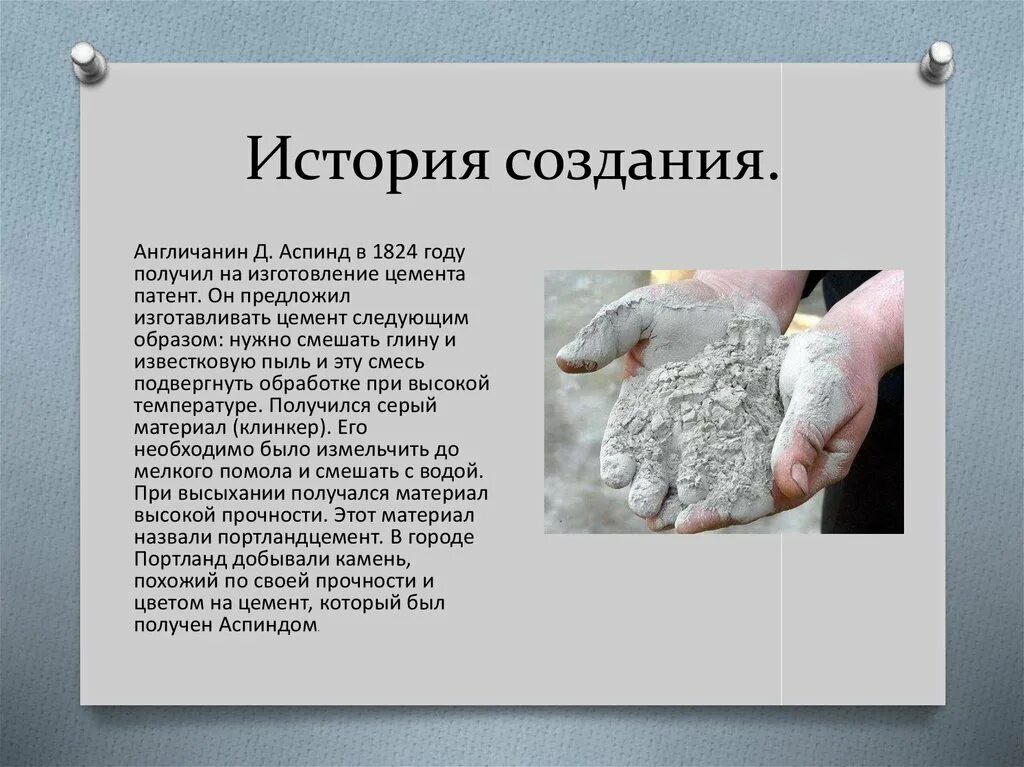 История создания.

Англичанин Д. Аспинд в 1824 году получил на изготовление цемента патент. Он предложил изготавливать цемент следующим образом: нужно смешать глину и известковую пыль и эту смесь подвергнуть обработке при высокой температуре. Получился серый материал (клинкер). Его необходимо было измельчить до мелкого помола и смешать с водой. При высыхании получался материал высокой прочности. Этот материал назвали портландцемент. В городе Портланд добывали камень, похожий по своей прочности и цветом на цемент, который был получен Аспиндом.